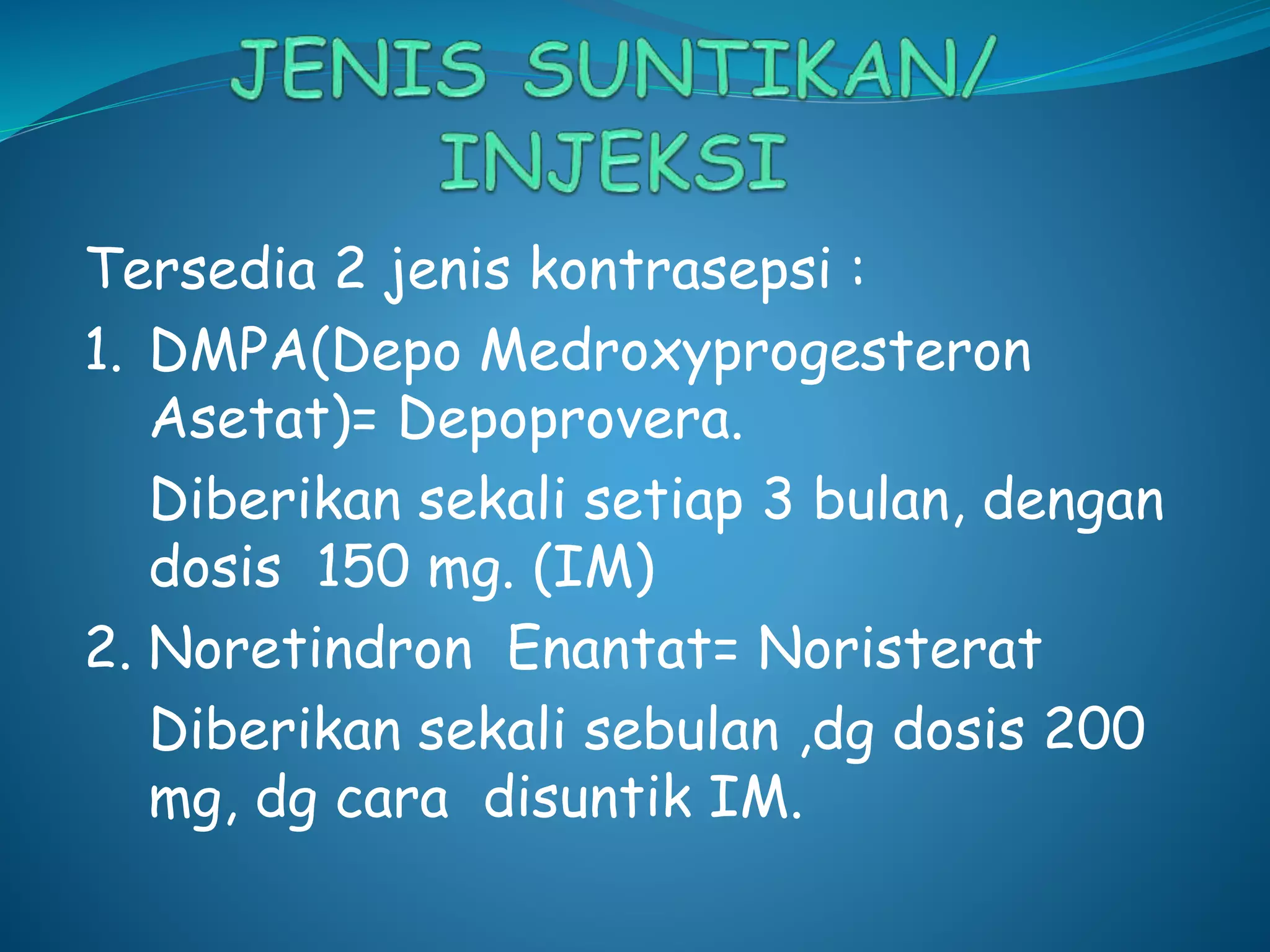 JENIS SUNTIKAN/ INJEKSI

Tersedia 2 jenis kontrasepsi :

1. DMPA(Depo Medroxyprogesteron Asetat)= Depoprovera.

Diberikan sekali setiap 3 bulan, dengan dosis 150 mg. (IM)

2. Noretindron Enantat= Noristerat

Diberikan sekali sebulan ,dg dosis 200 mg, dg cara disuntik IM.